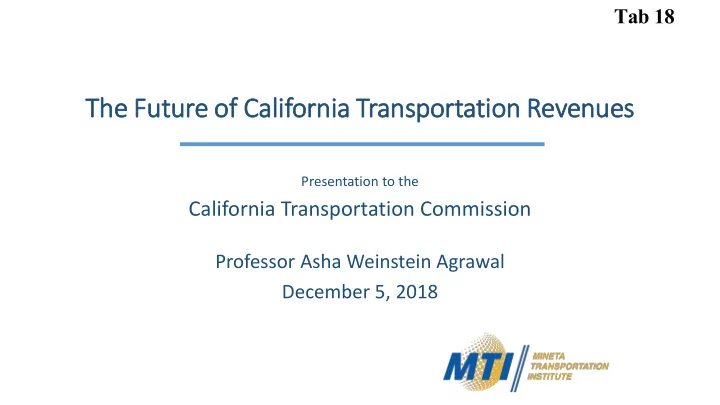 Tab 18

The Future of California Transportation Revenues

Presentation to the

California Transportation Commission

Professor Asha Weinstein Agrawal
December 5, 2018

MTI
MINETA TRANSPORTATION INSTITUTE